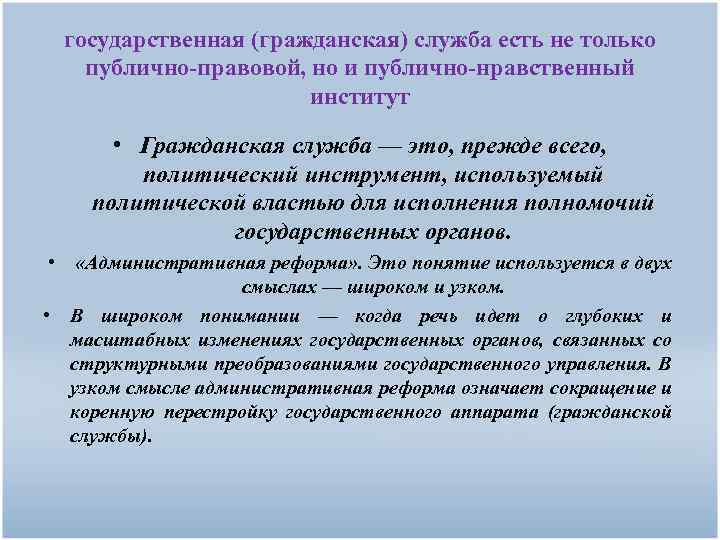 государственная (гражданская) служба есть не только публично-правовой, но и публично-нравственный институт

• Гражданская служба — это, прежде всего, политический инструмент, используемый политической властью для исполнения полномочий государственных органов.

• «Административная реформа». Это понятие используется в двух смыслах — широком и узком.

• В широком понимании — когда речь идет о глубоких и масштабных изменениях государственных органов, связанных со структурными преобразованиями государственного управления. В узком смысле административная реформа означает сокращение и коренную перестройку государственного аппарата (гражданской службы).